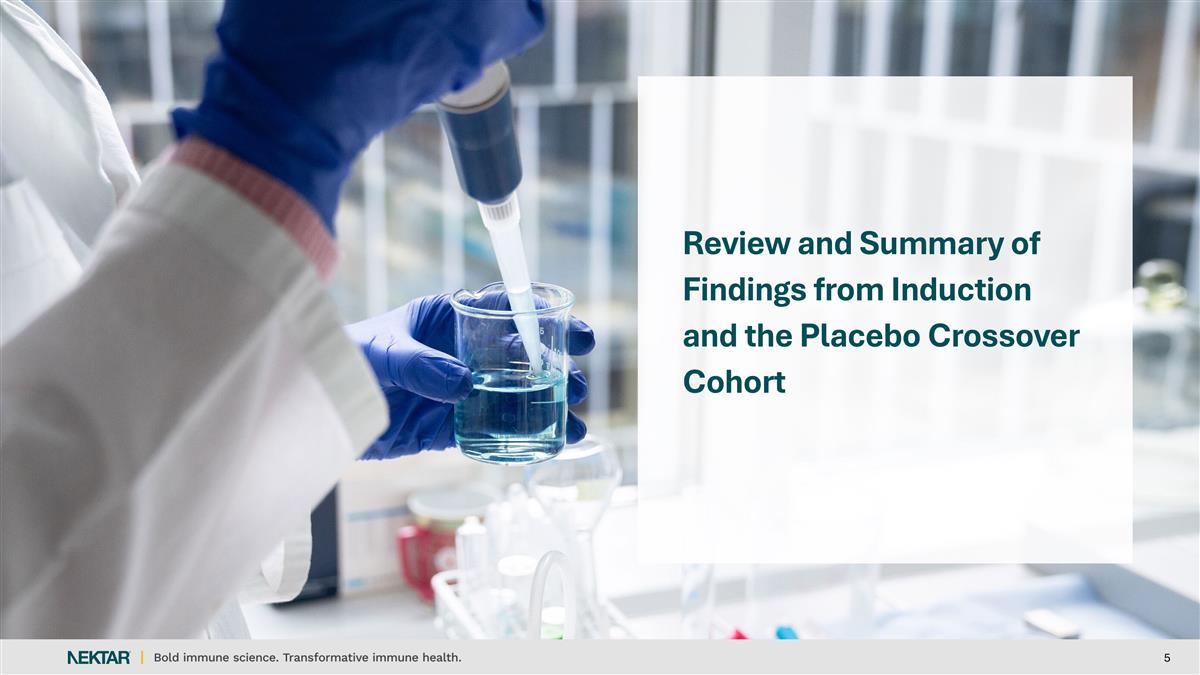 Review and Summary of Findings from Induction and the Placebo Crossover Cohort

NEKTAR | Bold immune science. Transformative immune health.

5